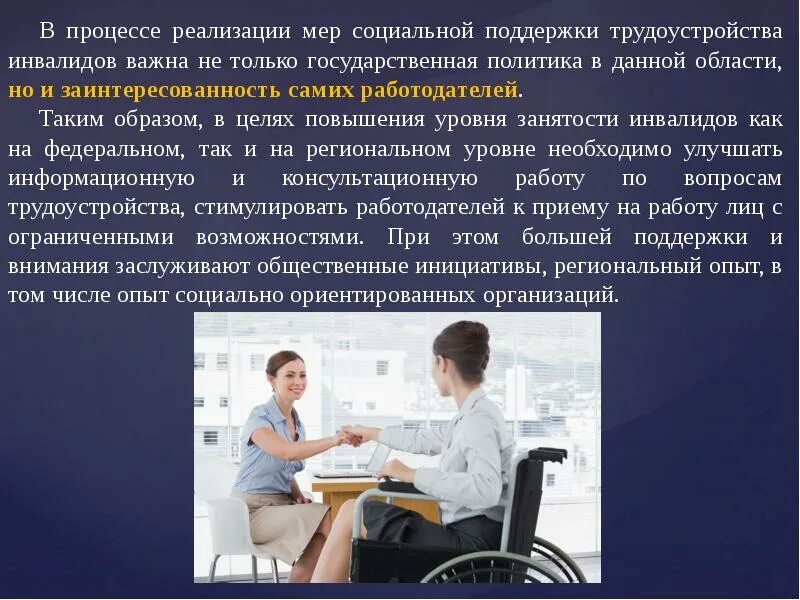 В процессе реализации мер социальной поддержки трудоустройства инвалидов важна не только государственная политика в данной области, но и заинтересованность самих работодателей.

Таким образом, в целях повышения уровня занятости инвалидов как на федеральном, так и на региональном уровне необходимо улучшать информационную и консультационную работу по вопросам трудоустройства, стимулировать работодателей к приему на работу лиц с ограниченными возможностями. При этом большей поддержки и внимания заслуживают общественные инициативы, региональный опыт, в том числе опыт социально ориентированных организаций.